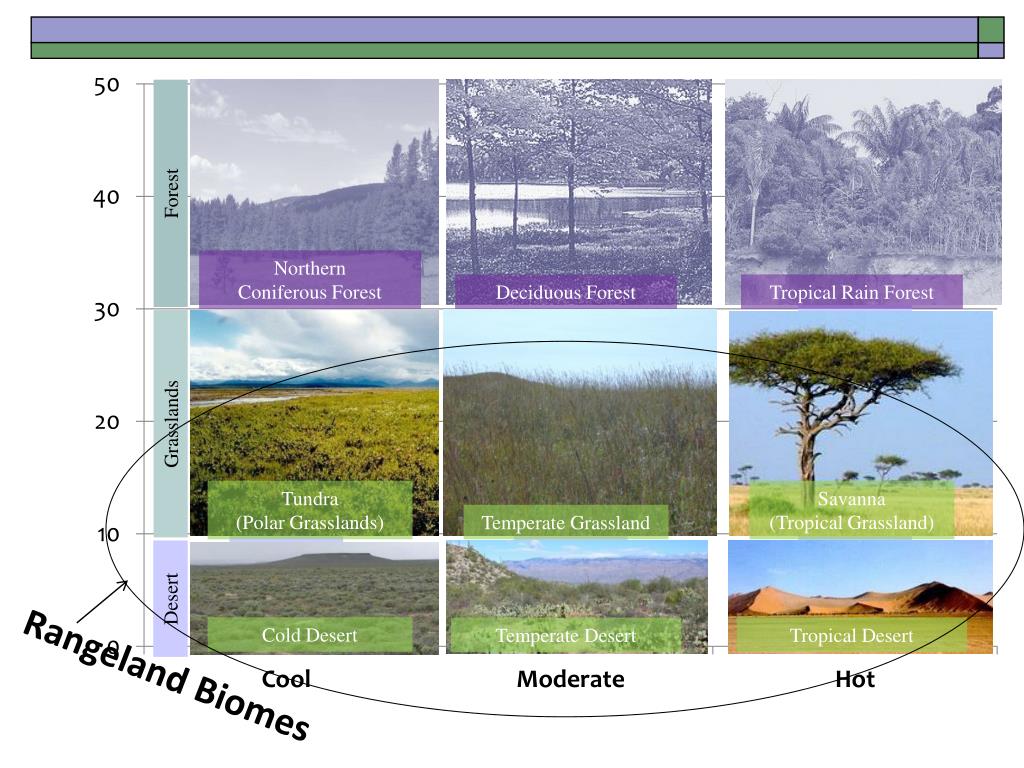 50

40

30

20

10

0

Forest

Grasslands

Desert

Northern Coniferous Forest

Deciduous Forest

Tropical Rain Forest

Tundra (Polar Grasslands)

Temperate Grassland

Savanna (Tropical Grassland)

Cold Desert

Temperate Desert

Tropical Desert

Cool

Moderate

Hot

Rangeland Biomes